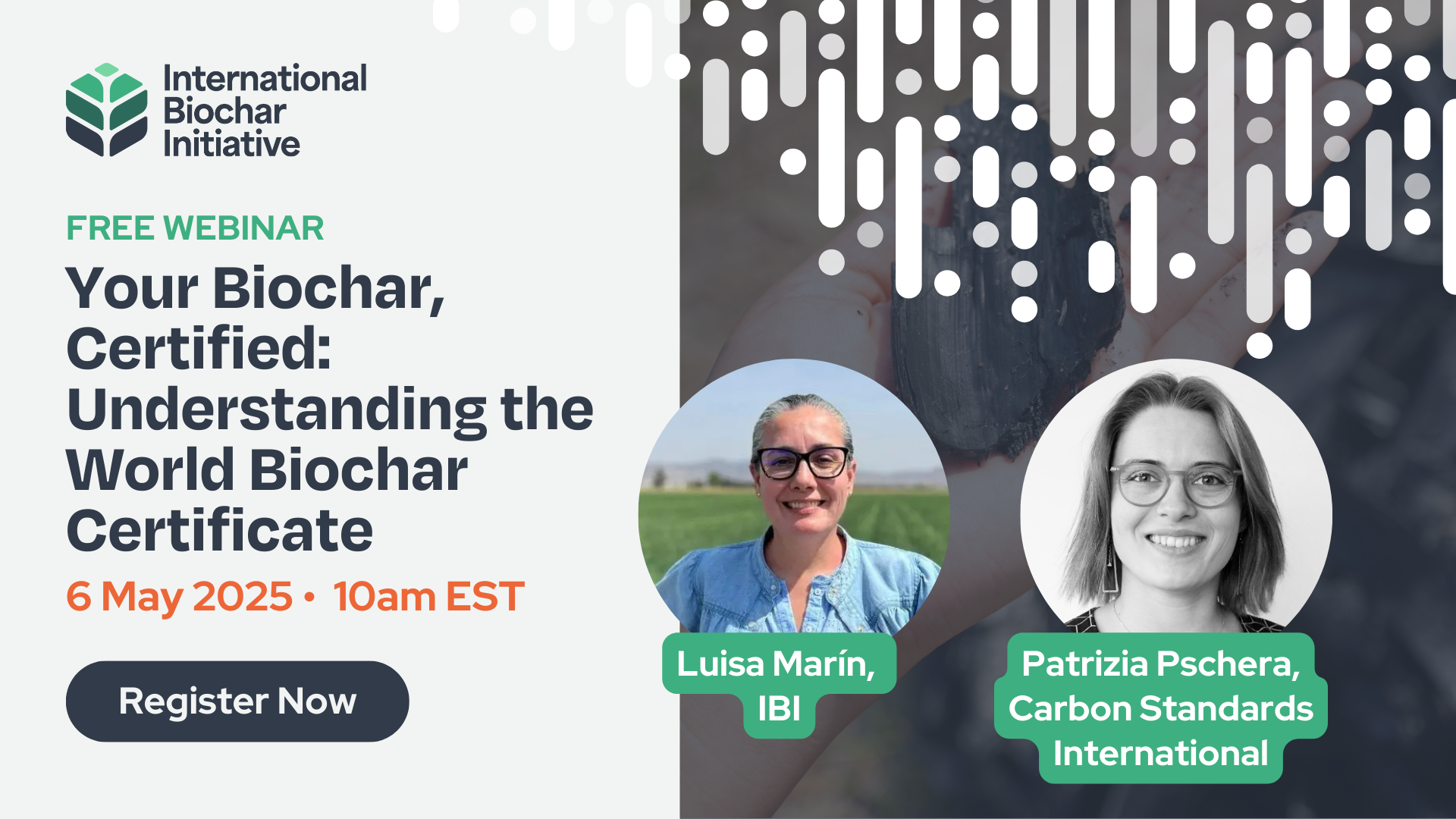 International Biochar Initiative

FREE WEBINAR

Your Biochar, Certified: Understanding the World Biochar Certificate

6 May 2025 • 10am EST

Register Now

Luisa Marín, IBI

Patrizia Pschera, Carbon Standards International